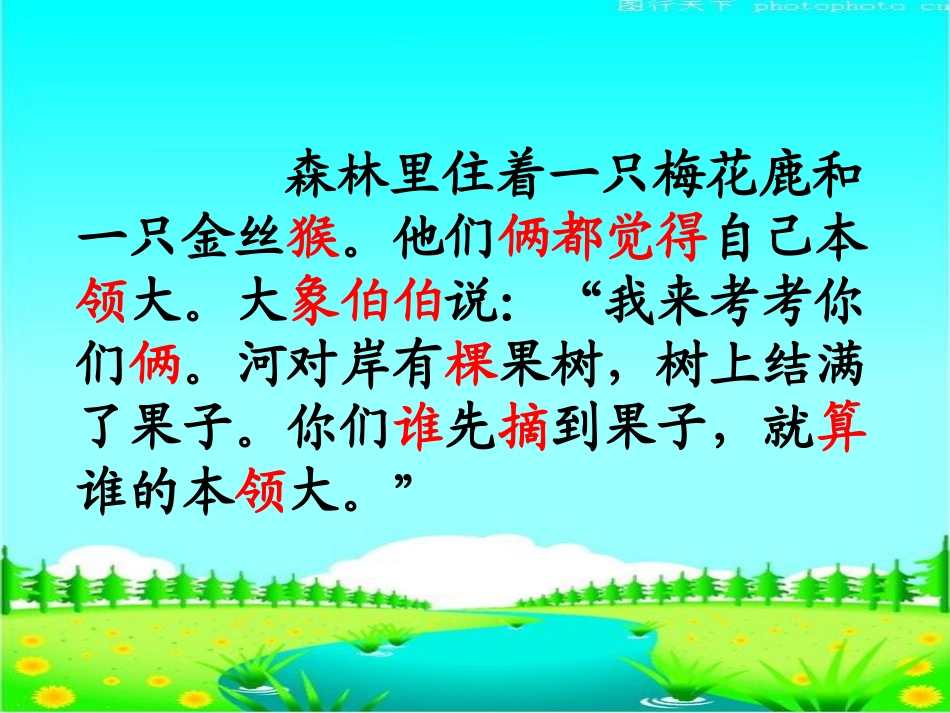 图行天下 photophoto.cn

森林里住着一只梅花鹿和一只金丝猴。他们俩都觉得自己本领大。大象伯伯说：“我来考考你们俩。河对岸有棵果树，树上结满了果子。你们谁先摘到果子，就算谁的本领大。”